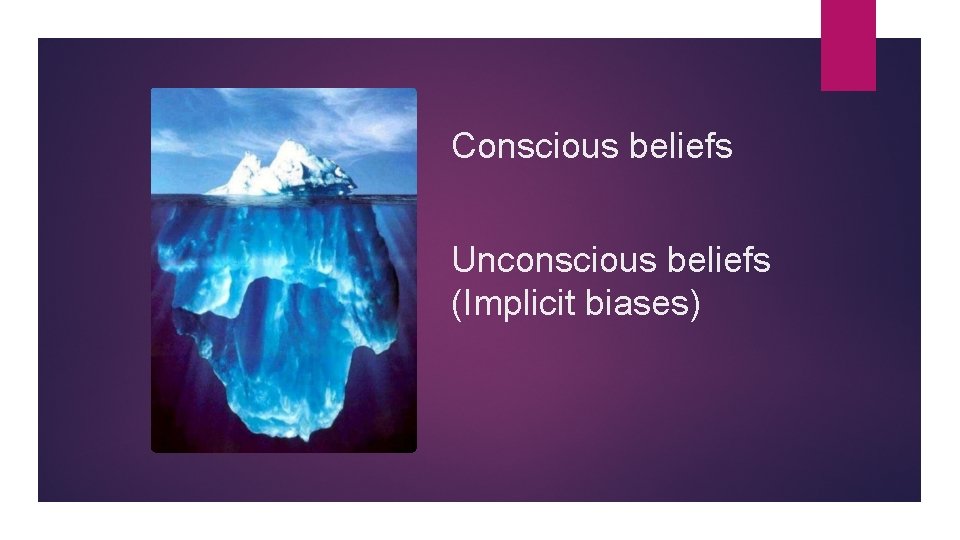 Conscious beliefs

Unconscious beliefs (Implicit biases)